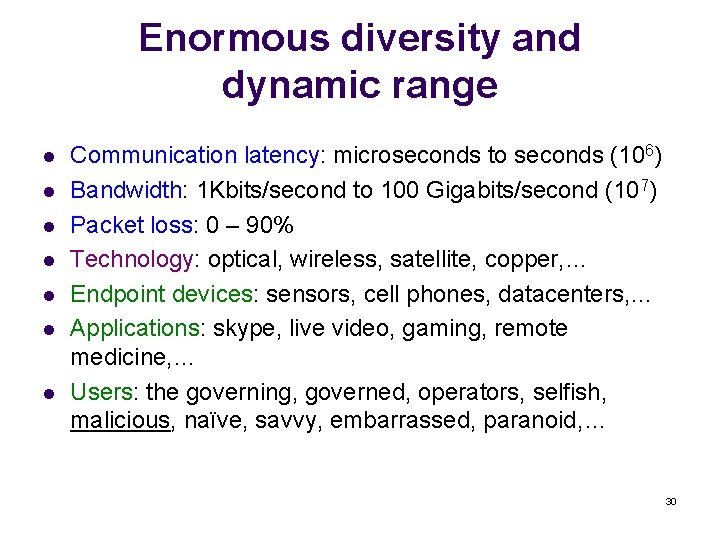 Enormous diversity and dynamic range

- Communication latency: microseconds to seconds ($10^6$)
- Bandwidth: 1Kbits/second to 100 Gigabits/second ($10^7$)
- Packet loss: 0 – 90%
- Technology: optical, wireless, satellite, copper,…
- Endpoint devices: sensors, cell phones, datacenters,…
- Applications: skype, live video, gaming, remote medicine,…
- Users: the governing, governed, operators, selfish, malicious, naïve, savvy, embarrassed, paranoid,…

30